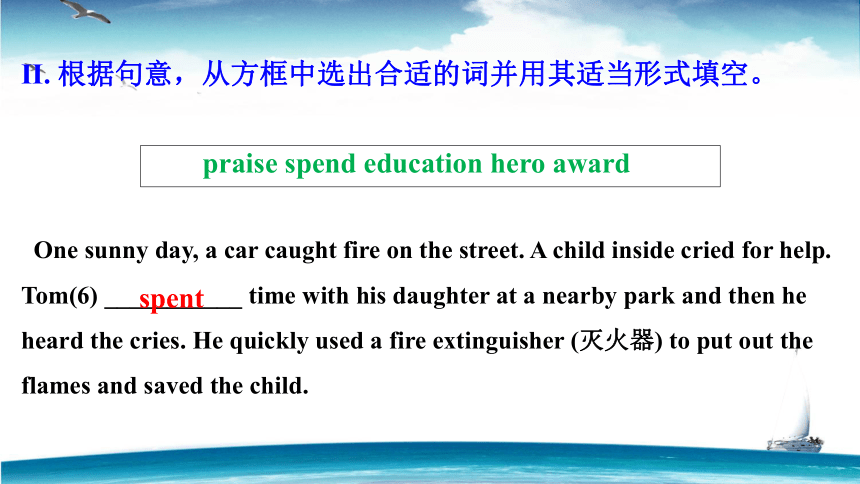 II. 根据句意，从方框中选出合适的词并用其适当形式填空。

praise spend education hero award

One sunny day, a car caught fire on the street. A child inside cried for help. Tom(6) spent time with his daughter at a nearby park and then he heard the cries. He quickly used a fire extinguisher (灭火器) to put out the flames and saved the child.